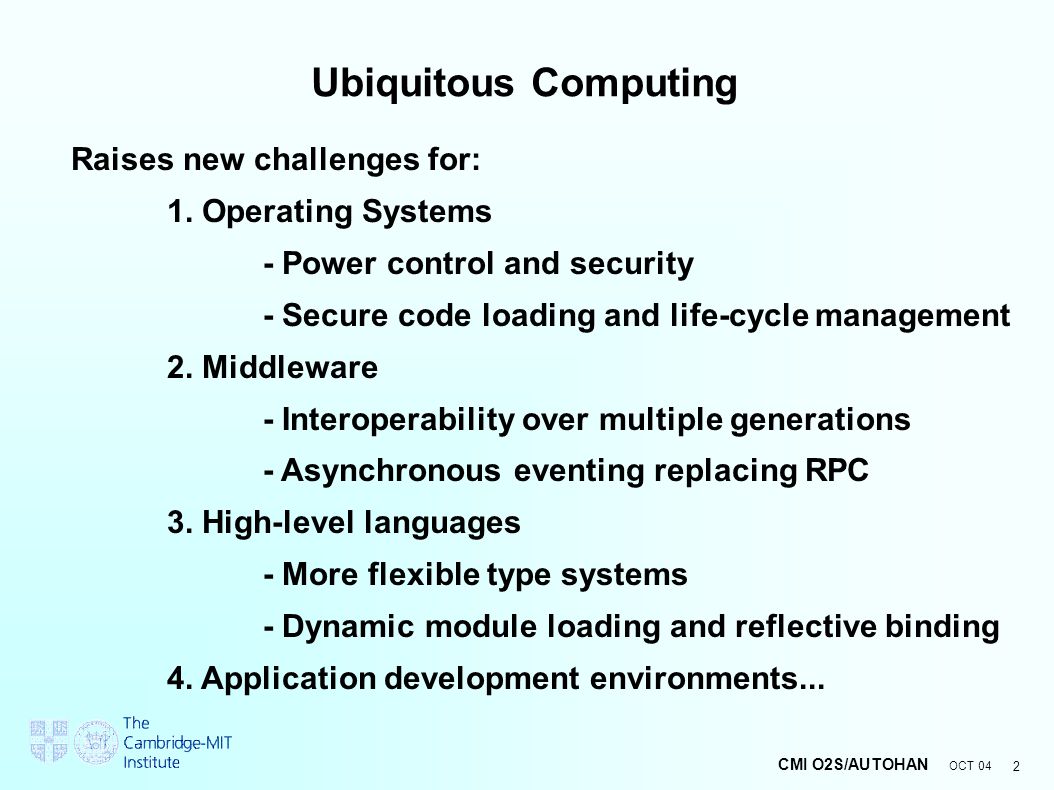 Ubiquitous Computing

Raises new challenges for:

1. Operating Systems

- Power control and security

- Secure code loading and life-cycle management

2. Middleware

- Interoperability over multiple generations

- Asynchronous eventing replacing RPC

3. High-level languages

- More flexible type systems

- Dynamic module loading and reflective binding

4. Application development environments...

The Cambridge-MIT Institute

CMI O2S/AUTOHAN OCT 04 2